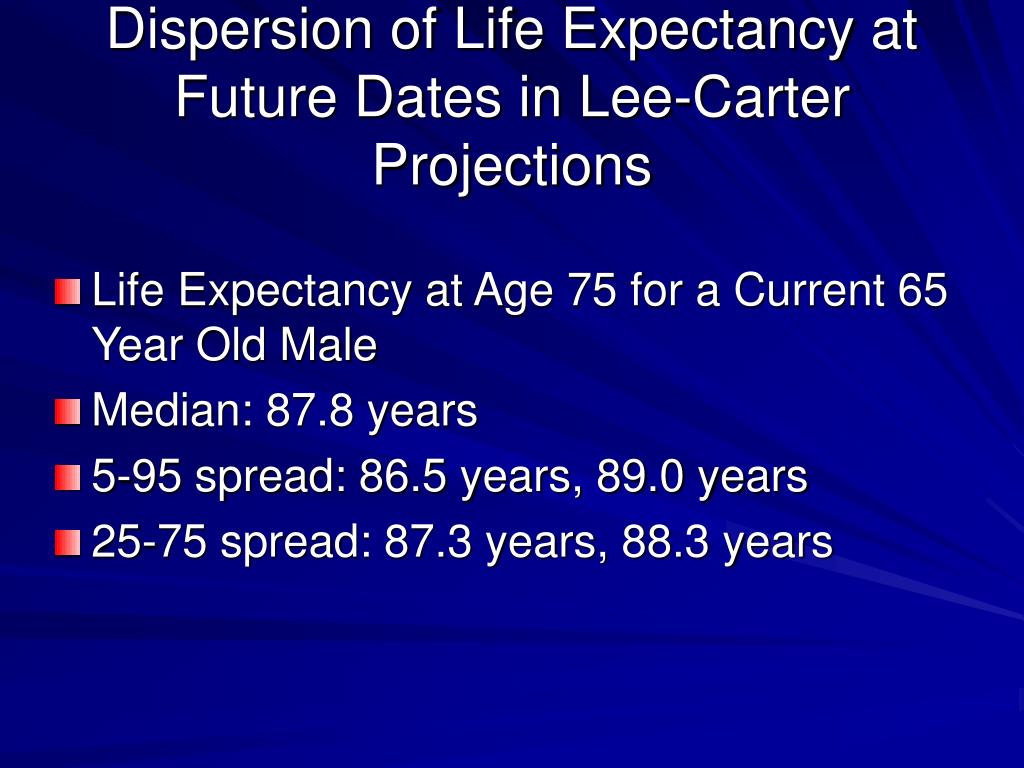 Dispersion of Life Expectancy at Future Dates in Lee-Carter Projections

Life Expectancy at Age 75 for a Current 65 Year Old Male

Median: 87.8 years

5-95 spread: 86.5 years, 89.0 years

25-75 spread: 87.3 years, 88.3 years